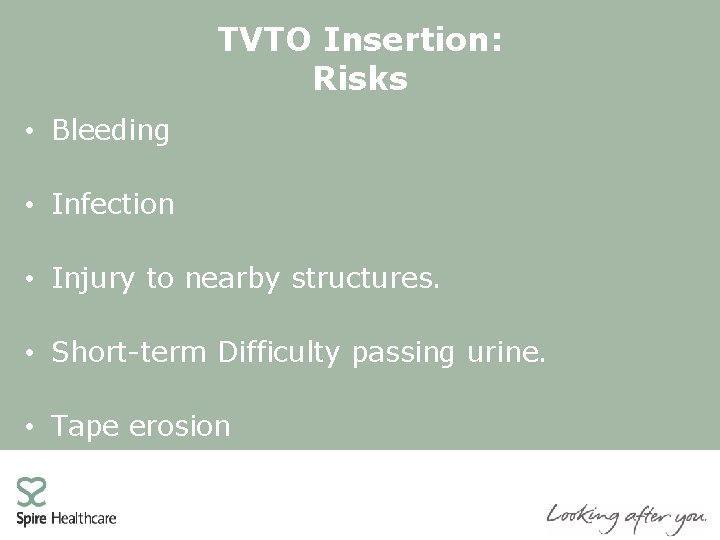 TVTO Insertion:
Risks

• Bleeding

• Infection

• Injury to nearby structures.

• Short-term Difficulty passing urine.

• Tape erosion

Spire Healthcare

Looking after you.